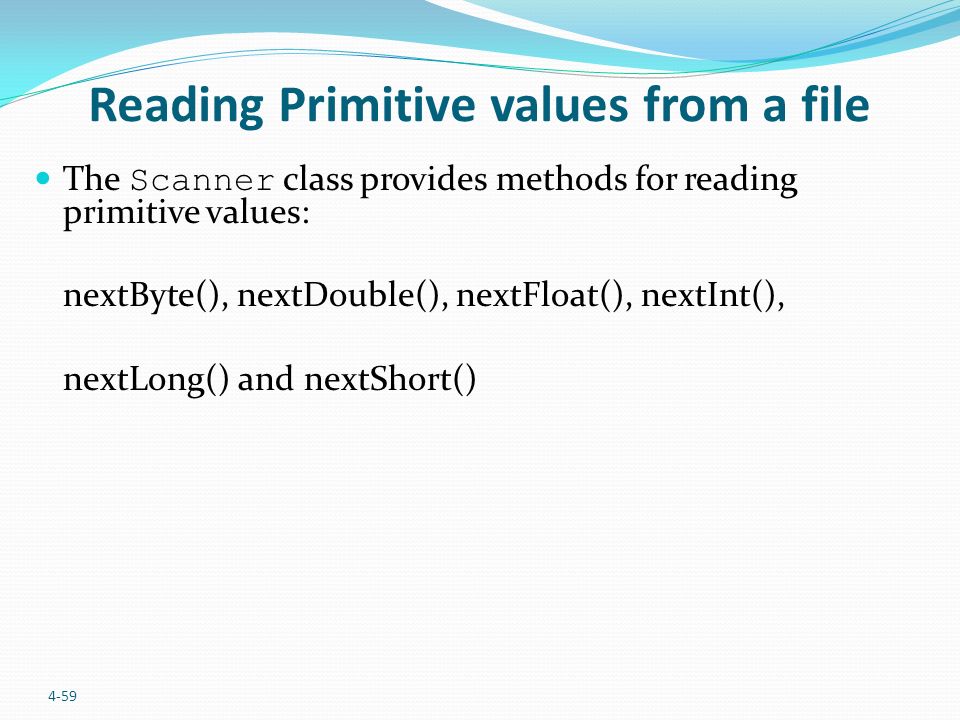 Reading Primitive values from a file

The Scanner class provides methods for reading primitive values:

nextByte(), nextDouble(), nextFloat(), nextInt(),

nextLong() and nextShort()

4-59